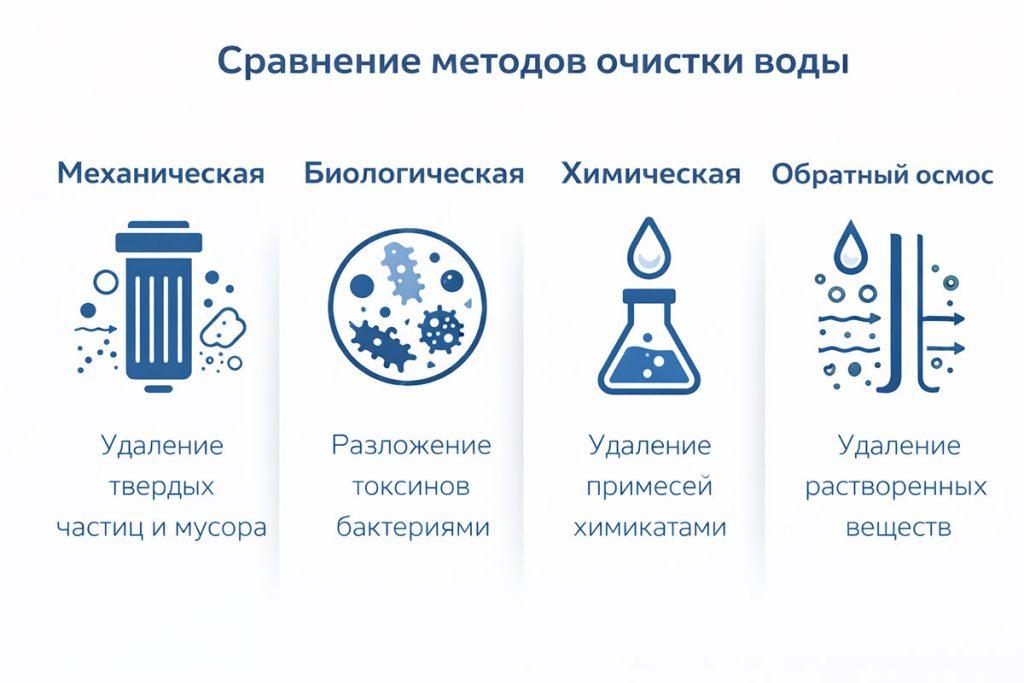 Сравнение методов очистки воды

Механическая

Удаление твердых частиц и мусора

Биологическая

Разложение токсинов бактериями

Химическая

Удаление примесей химикатами

Обратный осмос

Удаление растворенных веществ